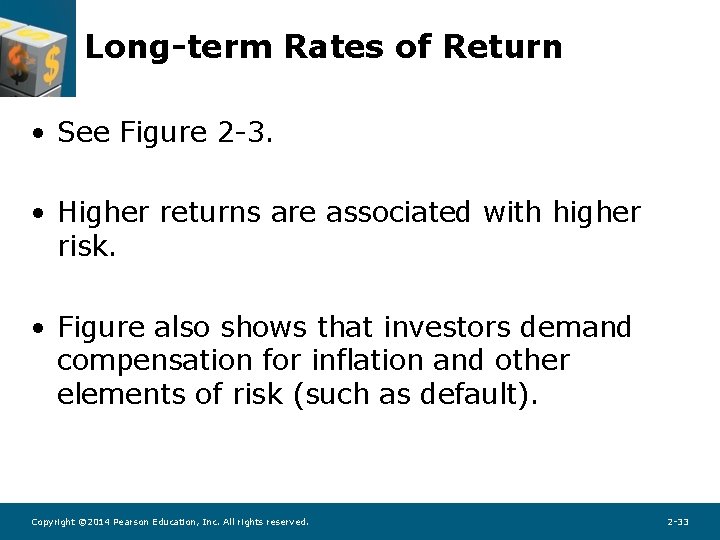 Long-term Rates of Return

• See Figure 2-3.

• Higher returns are associated with higher risk.

• Figure also shows that investors demand compensation for inflation and other elements of risk (such as default).

Copyright ©2014 Pearson Education, Inc. All rights reserved.

2-33